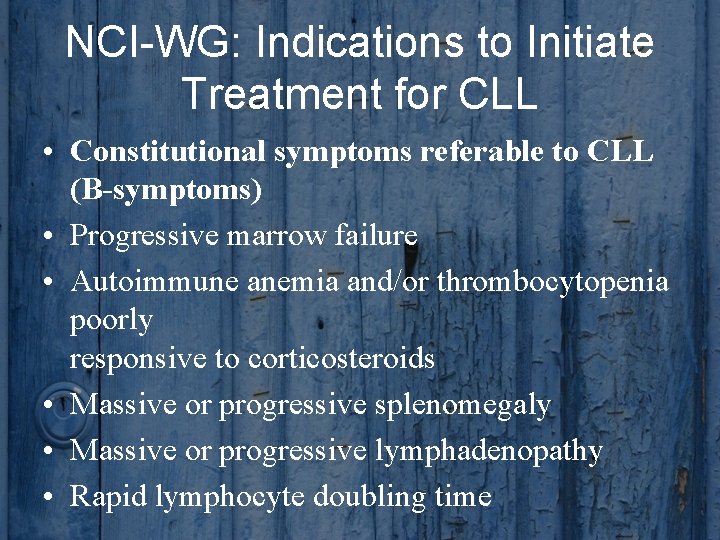 NCI-WG: Indications to Initiate Treatment for CLL

• Constitutional symptoms referable to CLL (B-symptoms)
• Progressive marrow failure
• Autoimmune anemia and/or thrombocytopenia poorly
responsive to corticosteroids
• Massive or progressive splenomegaly
• Massive or progressive lymphadenopathy
• Rapid lymphocyte doubling time